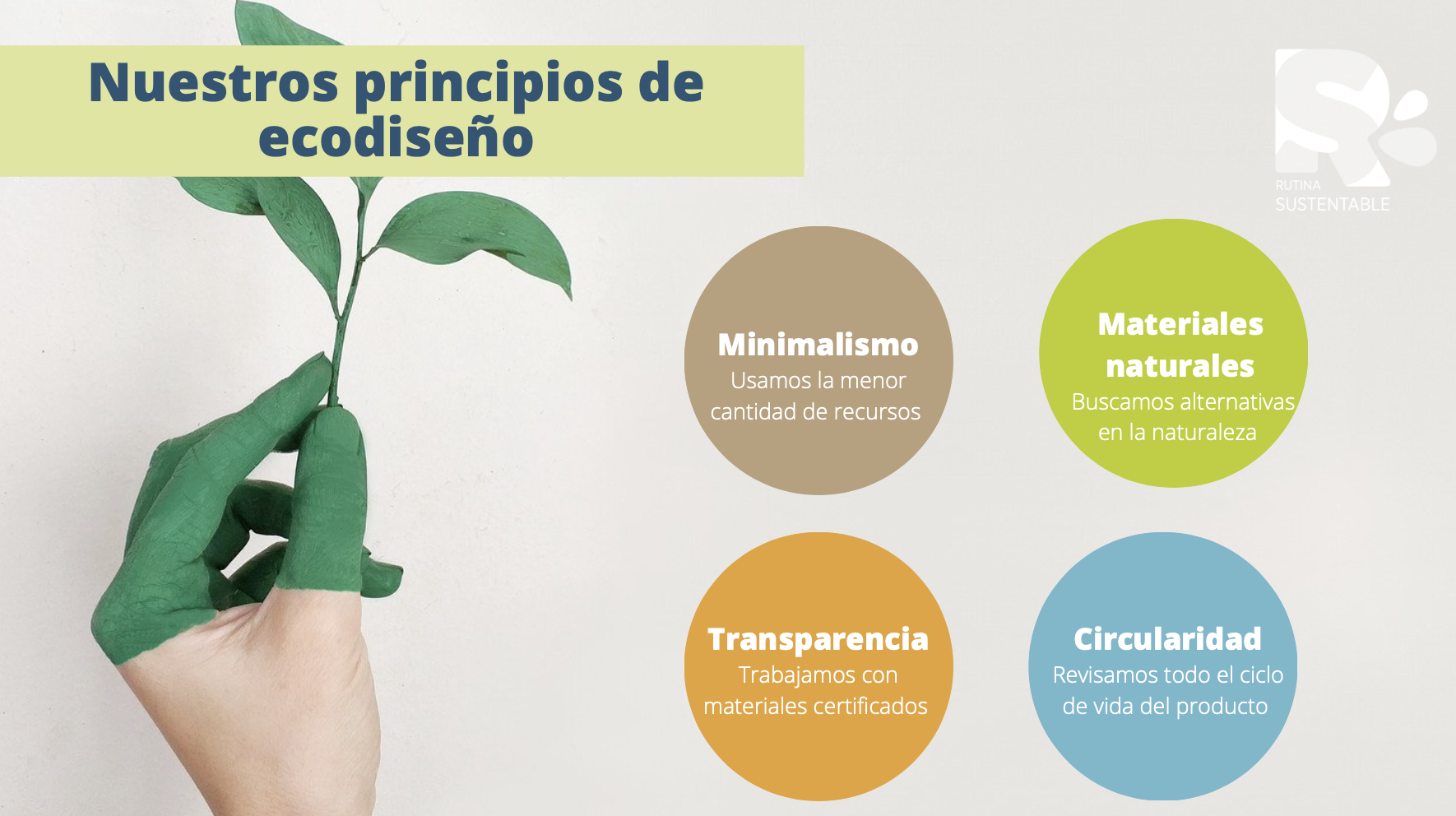 Nuestros principios de ecodiseño

RUTINA
SUSTENTABLE

Minimalismo
Usamos la menor cantidad de recursos

Materiales naturales
Buscamos alternativas en la naturaleza

Transparencia
Trabajamos con materiales certificados

Circularidad
Revisamos todo el ciclo de vida del producto